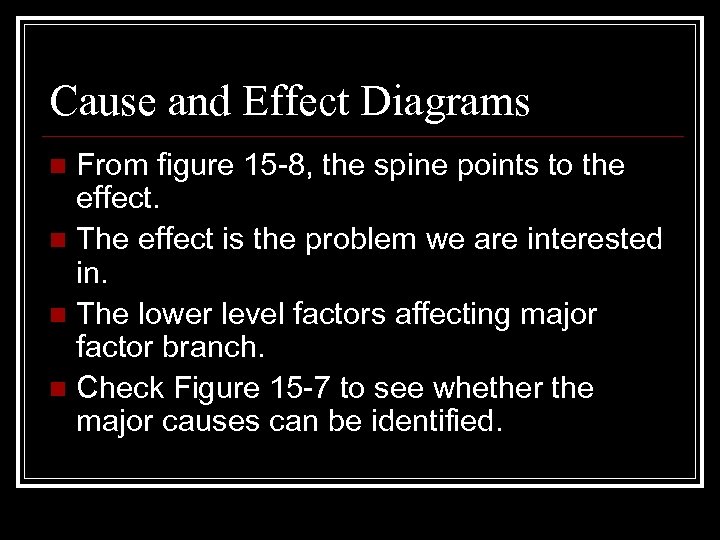 Cause and Effect Diagrams

- From figure 15-8, the spine points to the effect.
- The effect is the problem we are interested in.
- The lower level factors affecting major factor branch.
- Check Figure 15-7 to see whether the major causes can be identified.